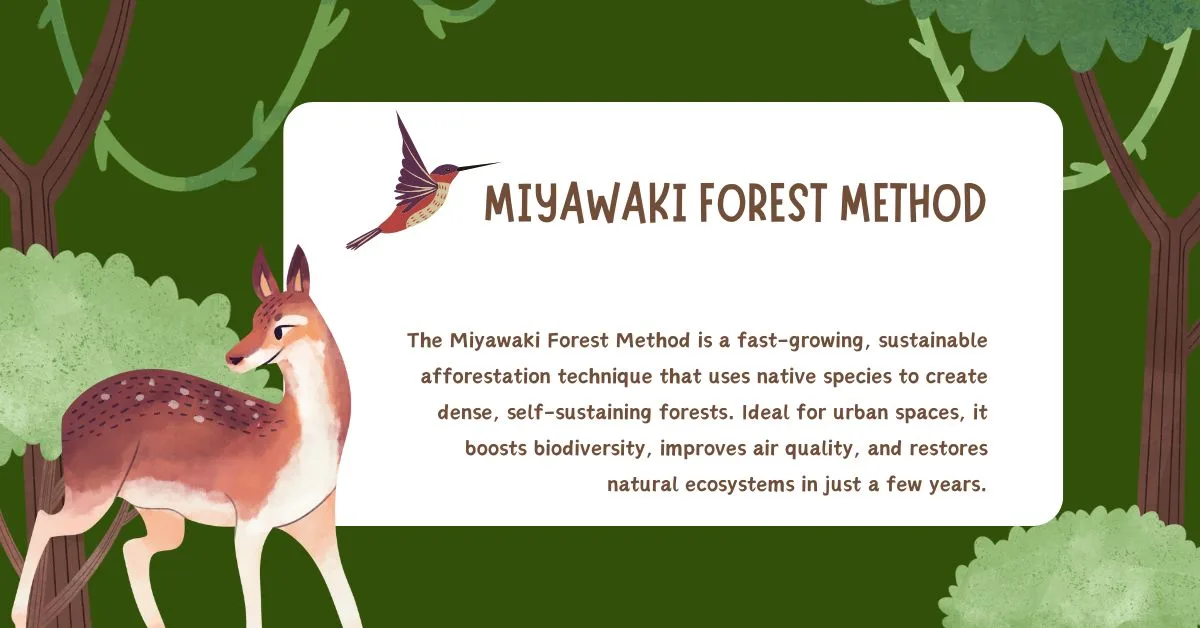 MIYAWAKI FOREST METHOD

The Miyawaki Forest Method is a fast-growing, sustainable afforestation technique that uses native species to create dense, self-sustaining forests. Ideal for urban spaces, it boosts biodiversity, improves air quality, and restores natural ecosystems in just a few years.